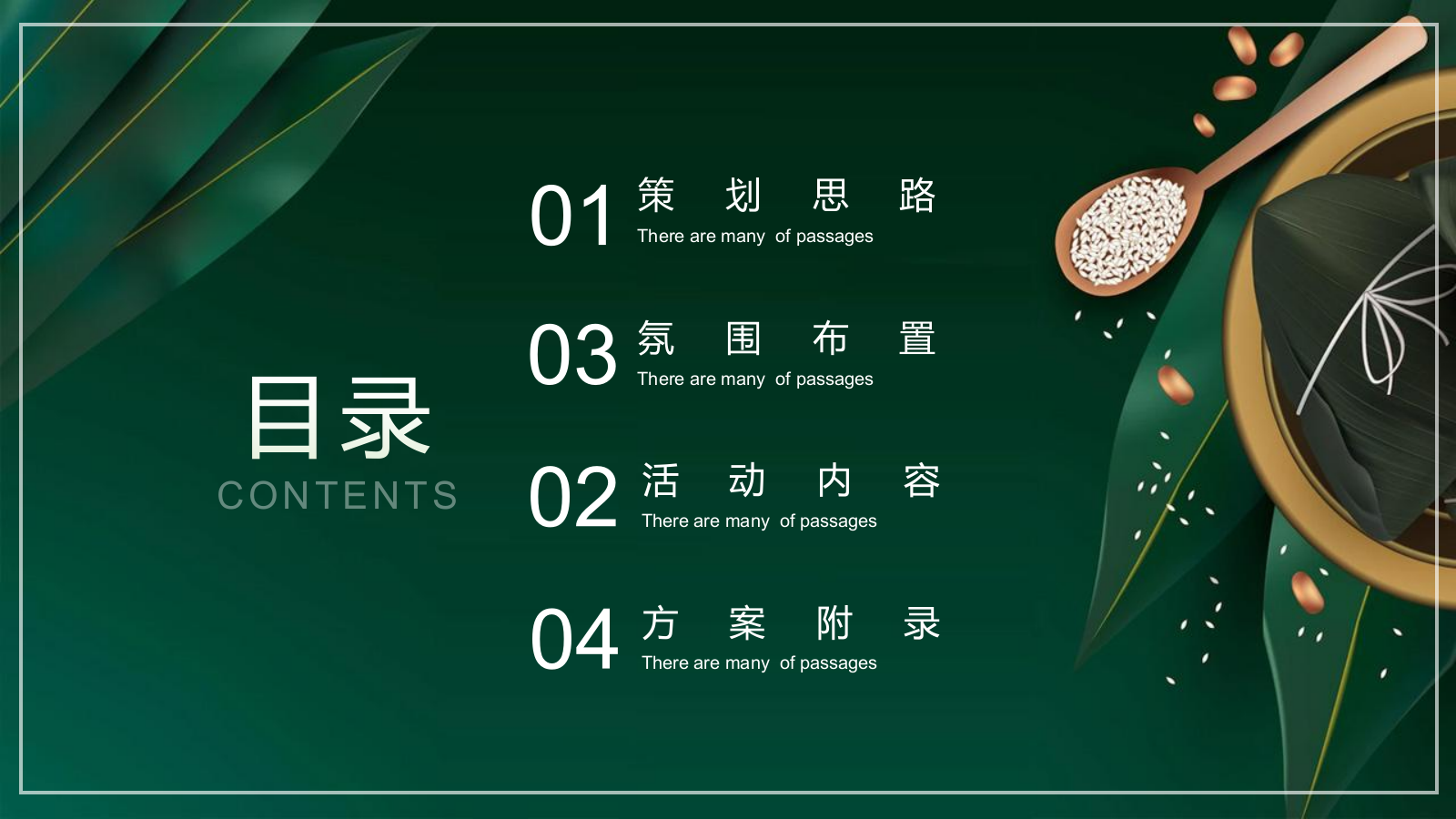 目录
CONTENTS

01 策划思路
There are many of passages

03 氛围布置
There are many of passages

02 活动内容
There are many of passages

04 方案附录
There are many of passages